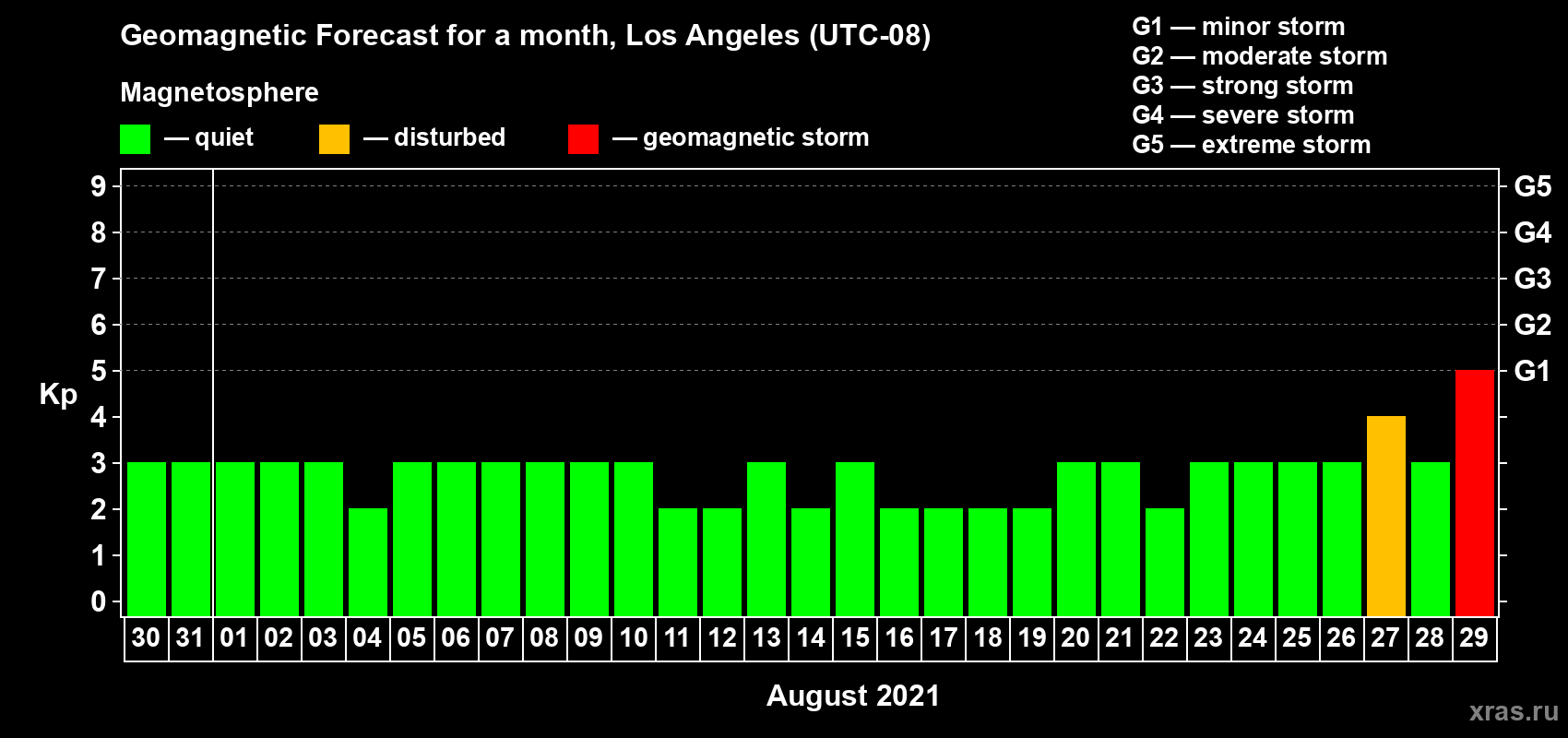 Geomagnetic Forecast for a month, Los Angeles (UTC-08)

Magnetosphere

— quiet — disturbed — geomagnetic storm

G1 — minor storm
G2 — moderate storm
G3 — strong storm
G4 — severe storm
G5 — extreme storm

Kp

9 8 7 6 5 4 3 2 1 0

G5 G4 G3 G2 G1

30 31 01 02 03 04 05 06 07 08 09 10 11 12 13 14 15 16 17 18 19 20 21 22 23 24 25 26 27 28 29

August 2021

xras.ru